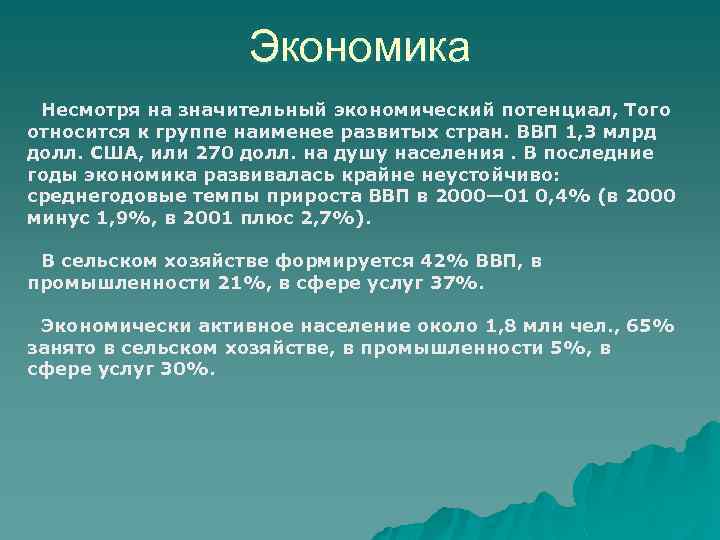 Экономика

Несмотря на значительный экономический потенциал, Того относится к группе наименее развитых стран. ВВП 1,3 млрд долл. США, или 270 долл. на душу населения . В последние годы экономика развивалась крайне неустойчиво: среднегодовые темпы прироста ВВП в 2000—01 0,4% (в 2000 минус 1,9%, в 2001 плюс 2,7%).

В сельском хозяйстве формируется 42% ВВП, в промышленности 21%, в сфере услуг 37%.

Экономически активное население около 1,8 млн чел., 65% занято в сельском хозяйстве, в промышленности 5%, в сфере услуг 30%.